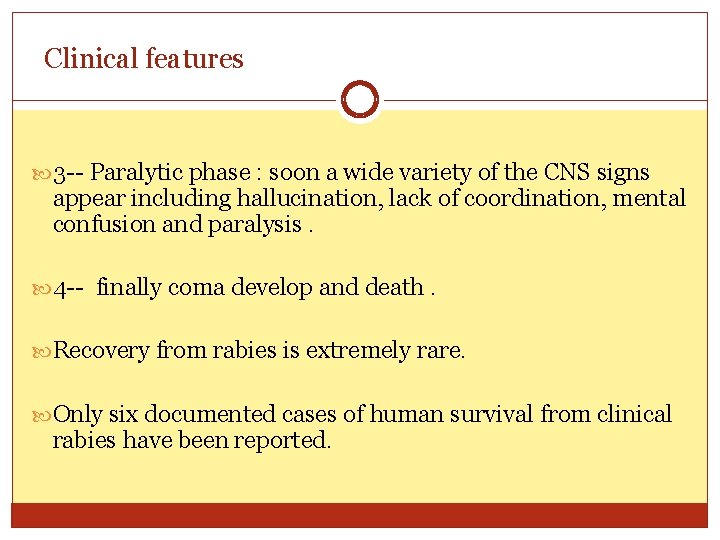 Clinical features

3-- Paralytic phase : soon a wide variety of the CNS signs appear including hallucination, lack of coordination, mental confusion and paralysis .

4-- finally coma develop and death .

Recovery from rabies is extremely rare.

Only six documented cases of human survival from clinical rabies have been reported.